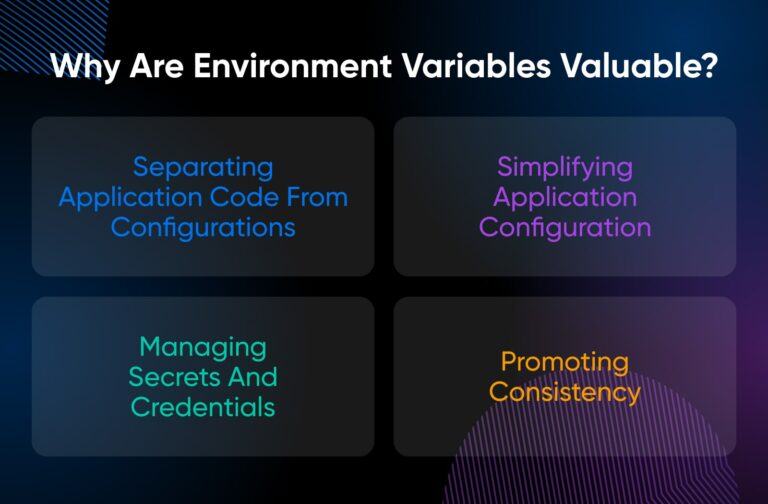 Why Are Environment Variables Valuable?

Separating Application Code From Configurations

Simplifying Application Configuration

Managing Secrets And Credentials

Promoting Consistency